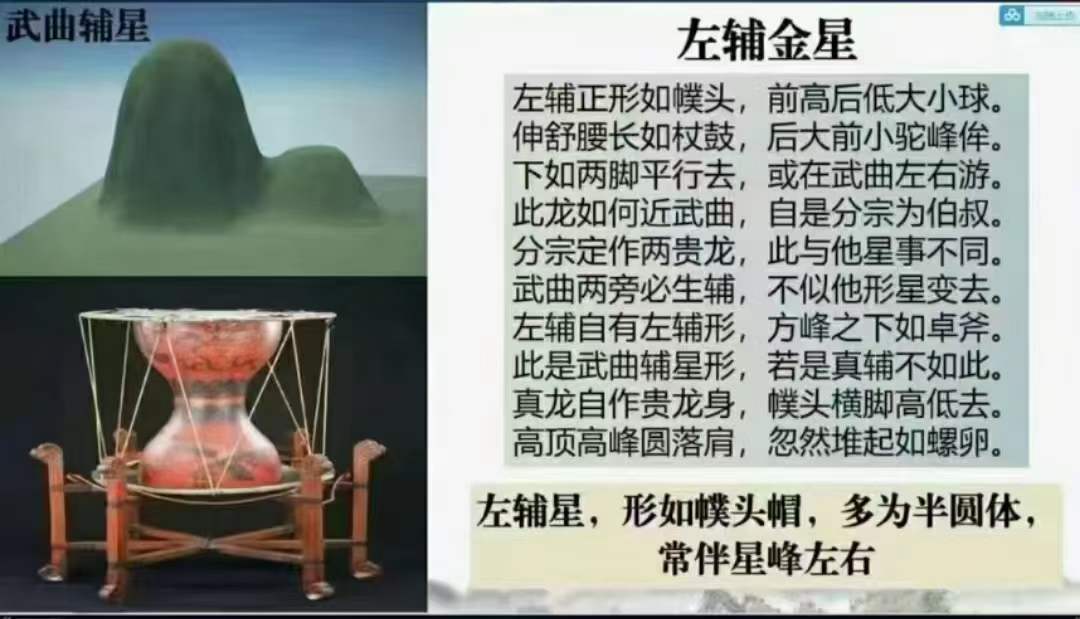 武曲辅星

左辅金星

左辅正形如幞头，前高后低大小球。
伸舒腰长如杖鼓，后大前小驼峰侔。
下如两脚平行去，或在武曲左右游。
此龙如何近武曲，自是分宗为伯叔。
分宗定作两贵龙，此与他星事不同。
武曲两旁必生辅，不似他形星变去。
左辅自有左辅形，方峰之下如卓斧。
此是武曲辅星形，若是真辅不如此。
真龙自作贵龙身，幞头横脚高低去。
高顶高峰圆落肩，忽然堆起如螺卵。

左辅星，形如幞头帽，多为半圆体，常伴星峰左右